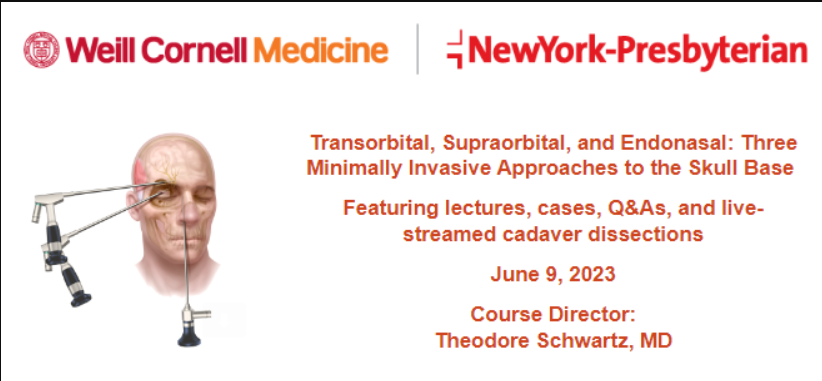 Weill Cornell Medicine

NewYork-Presbyterian

Transorbital, Supraorbital, and Endonasal: Three Minimally Invasive Approaches to the Skull Base

Featuring lectures, cases, Q&As, and live-streamed cadaver dissections

June 9, 2023

Course Director:
Theodore Schwartz, MD